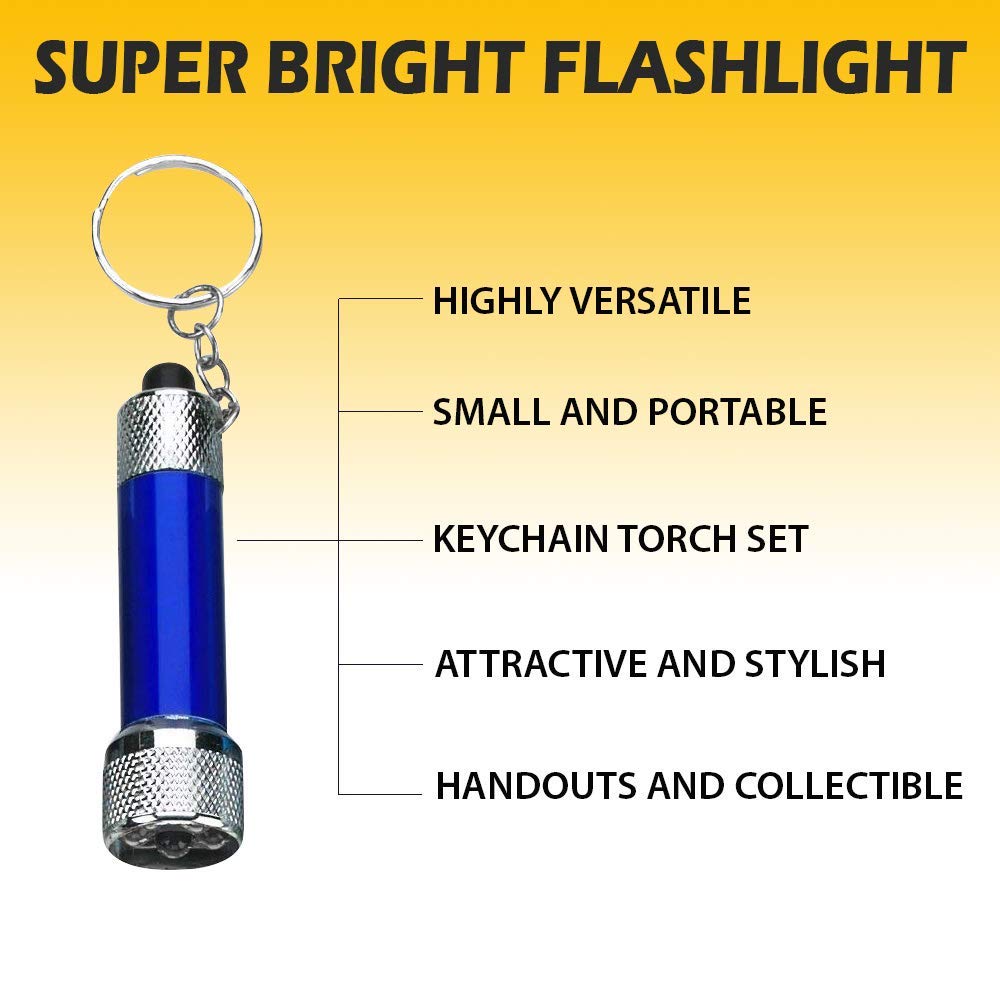 SUPER BRIGHT FLASHLIGHT

HIGHLY VERSATILE

SMALL AND PORTABLE

KEYCHAIN TORCH SET

ATTRACTIVE AND STYLISH

HANDOUTS AND COLLECTIBLE